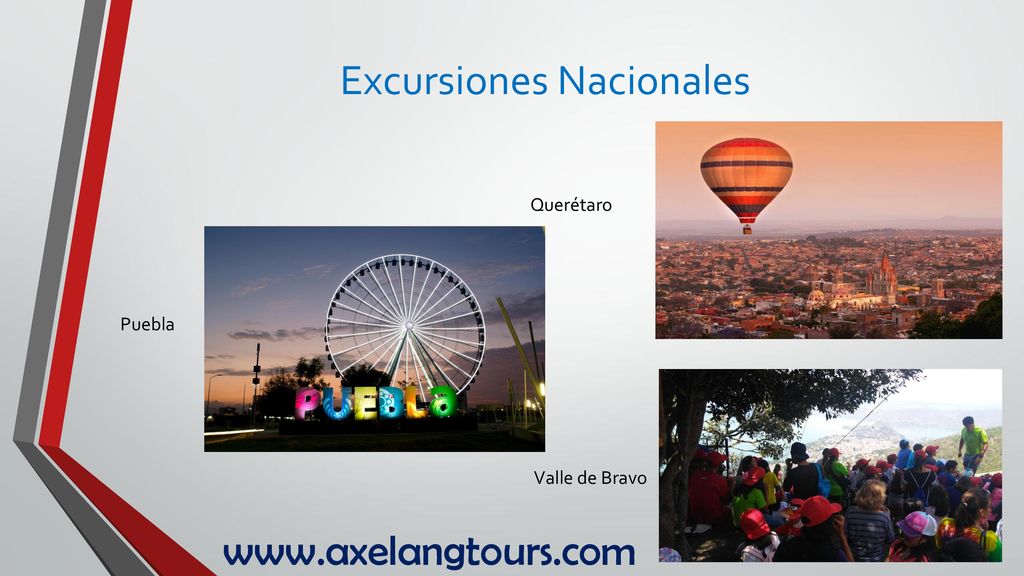 Excursiones Nacionales

Querétaro

Puebla

PUEBLA

Valle de Bravo

www.axelangtours.com